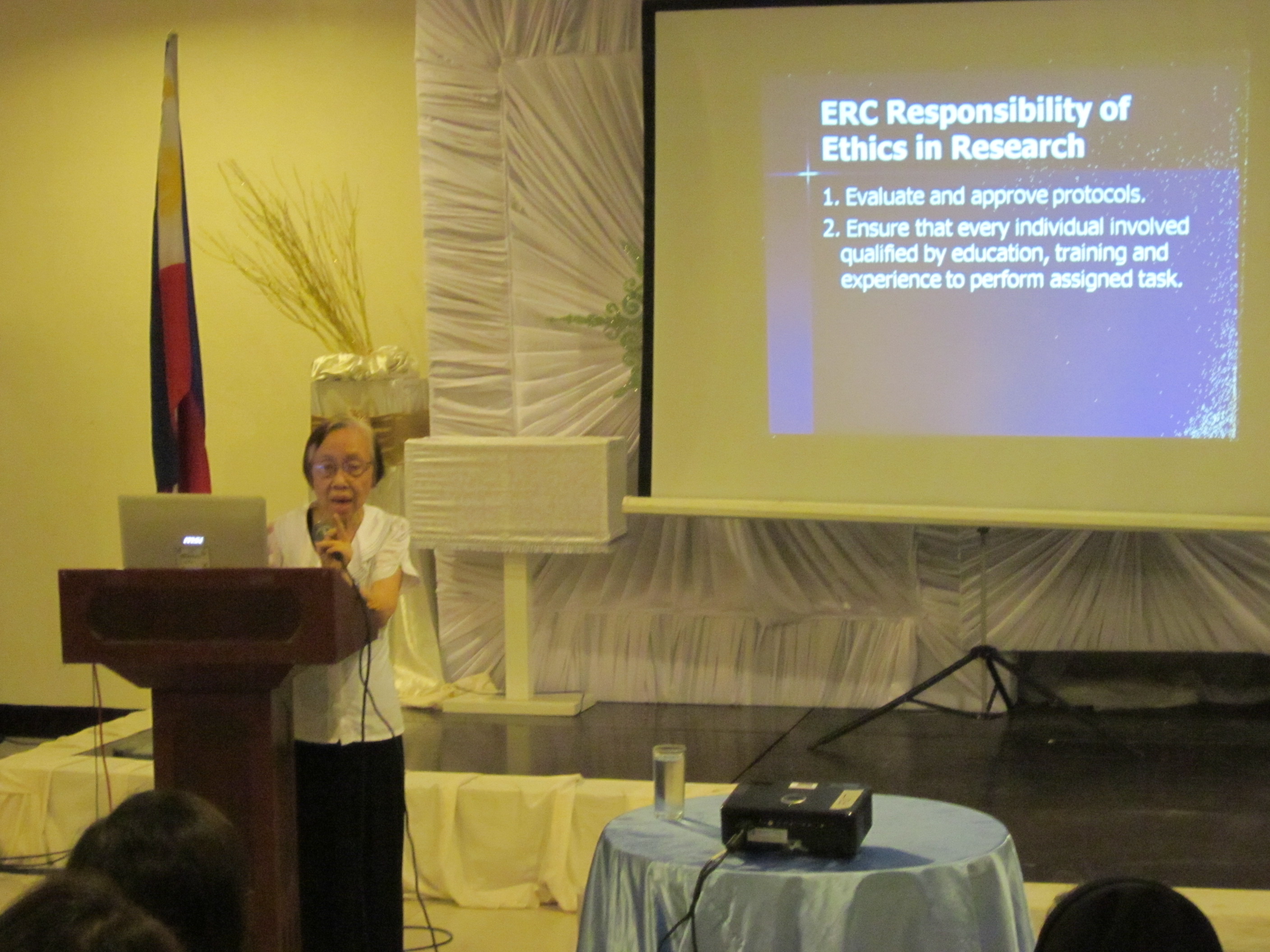 ERC Responsibility of Ethics in Research

1. Evaluate and approve protocols.
2. Ensure that every individual involved qualified by education, training and experience to perform assigned task.

msi